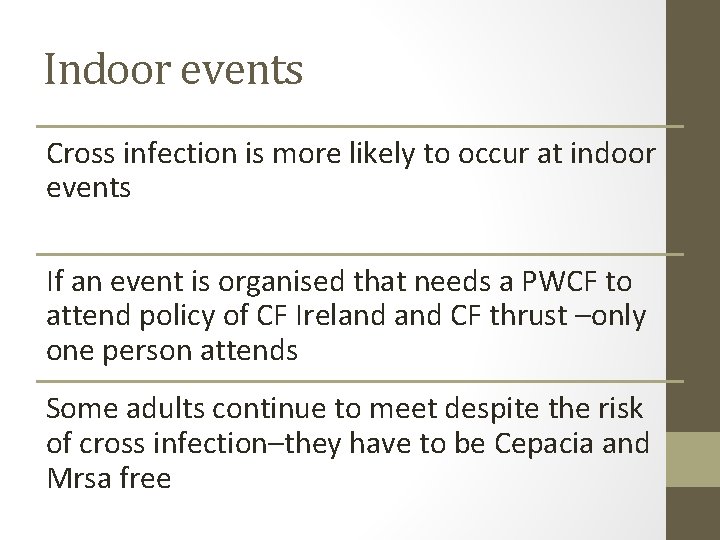 Indoor events

Cross infection is more likely to occur at indoor events

If an event is organised that needs a PWCF to attend policy of CF Ireland and CF thrust –only one person attends

Some adults continue to meet despite the risk of cross infection–they have to be Cepacia and Mrsa free